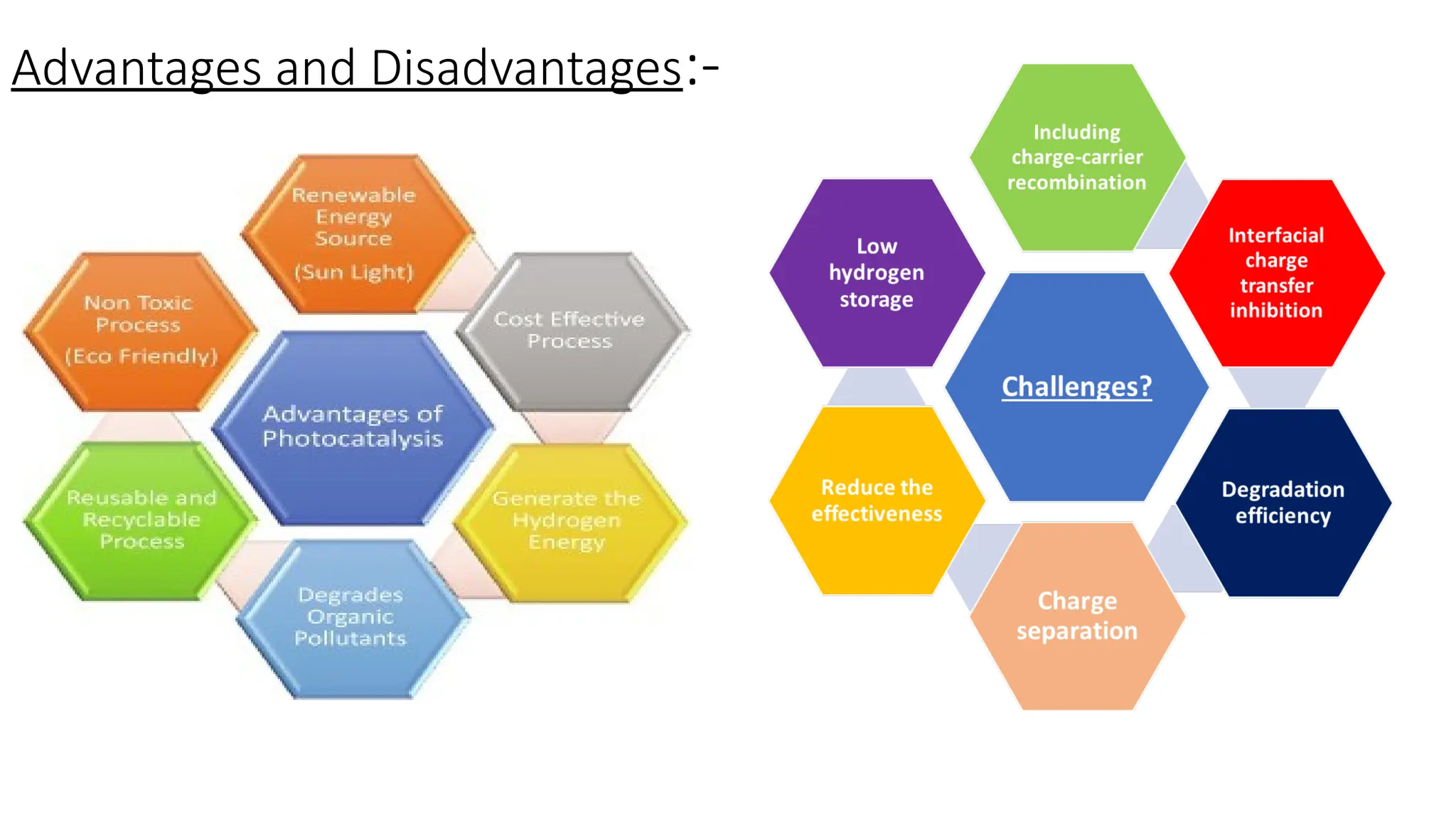 Advantages and Disadvantages:-

Renewable Energy Source
(Sun Light)

Non Toxic Process
(Eco Friendly)

Cost Effective Process

Advantages of Photocatalysis

Reusable and Recyclable Process

Generate the Hydrogen Energy

Degrades Organic Pollutants

Including charge-carrier recombination

Low hydrogen storage

Interfacial charge transfer inhibition

Challenges?

Reduce the effectiveness

Degradation efficiency

Charge separation